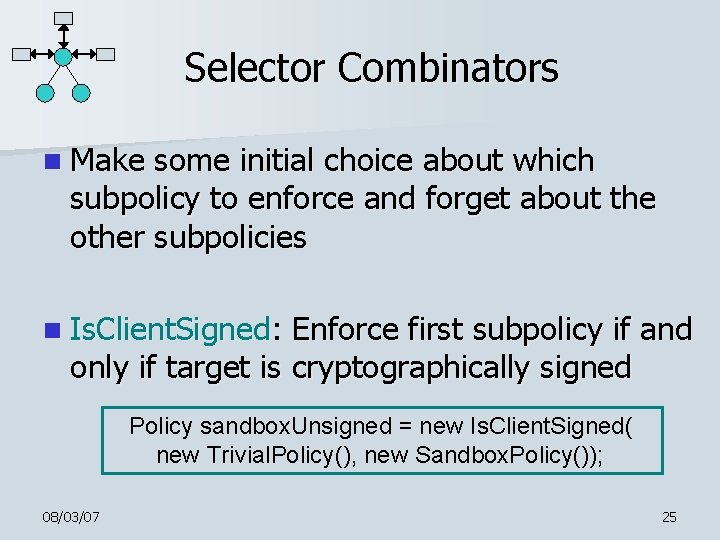 Selector Combinators

Make some initial choice about which subpolicy to enforce and forget about the other subpolicies

IsClientSigned: Enforce first subpolicy if and only if target is cryptographically signed

Policy sandboxUnsigned = new IsClientSigned(
new TrivialPolicy(), new SandboxPolicy());

08/03/07

25